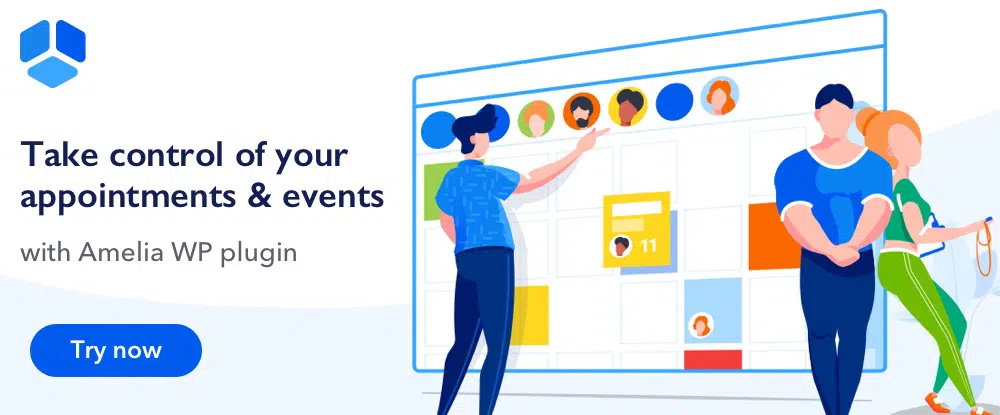 Take control of your appointments & events

with Amelia WP plugin

Try now

11